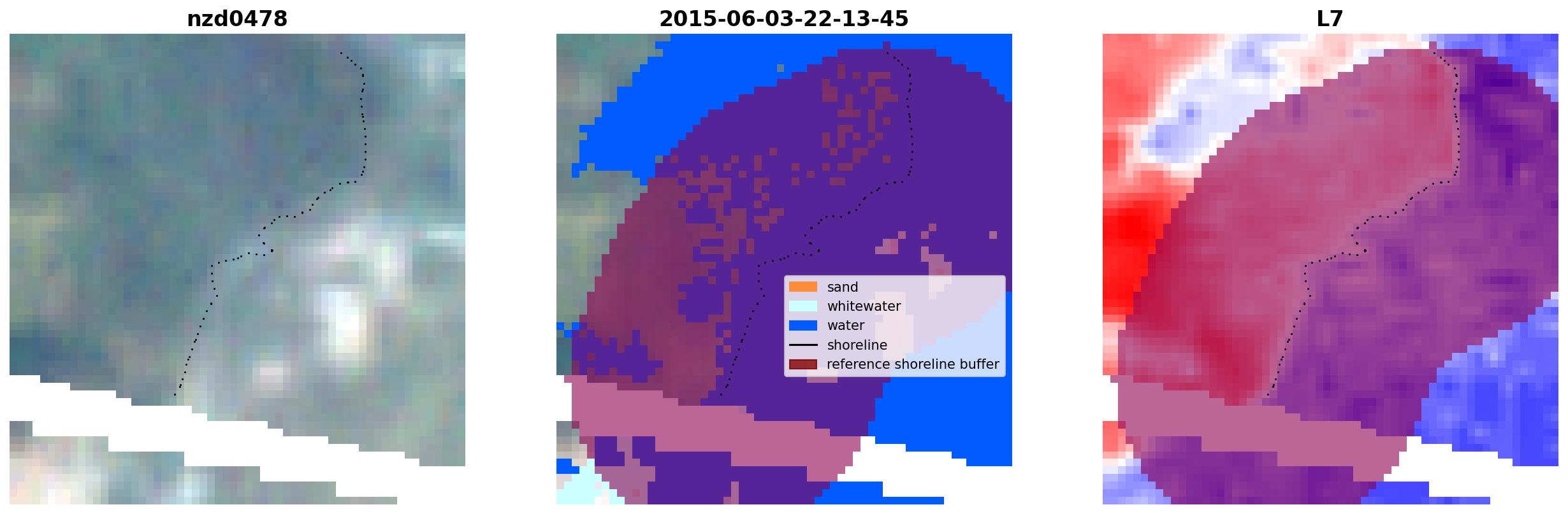 nzd0478

2015-06-03-22-13-45

sand
whitewater
water
shoreline
reference shoreline buffer

L7